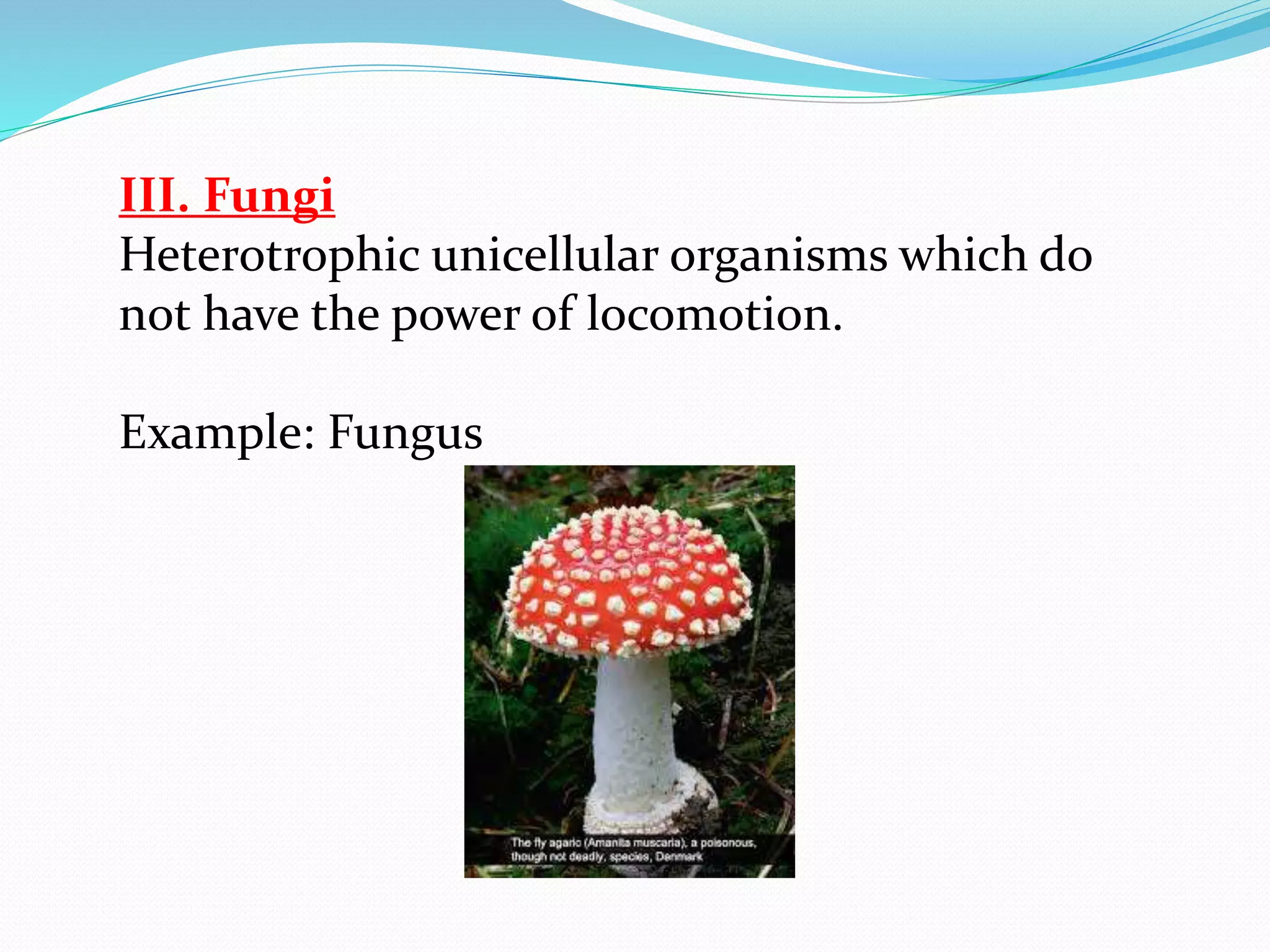 III. Fungi
Heterotrophic unicellular organisms which do not have the power of locomotion.

Example: Fungus

The fly agaric (Amanita muscaria), a poisonous, though not deadly, species, Denmark